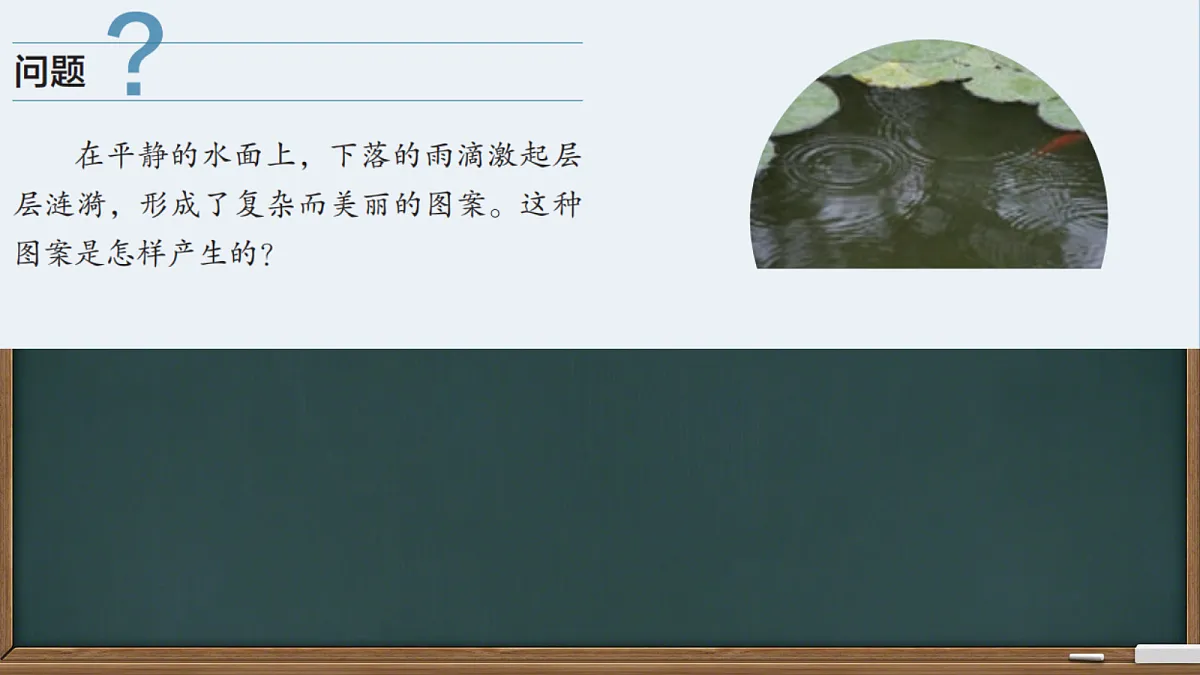 问题 ?

在平静的水面上，下落的雨滴激起层层涟漪，形成了复杂而美丽的图案。这种图案是怎样产生的?